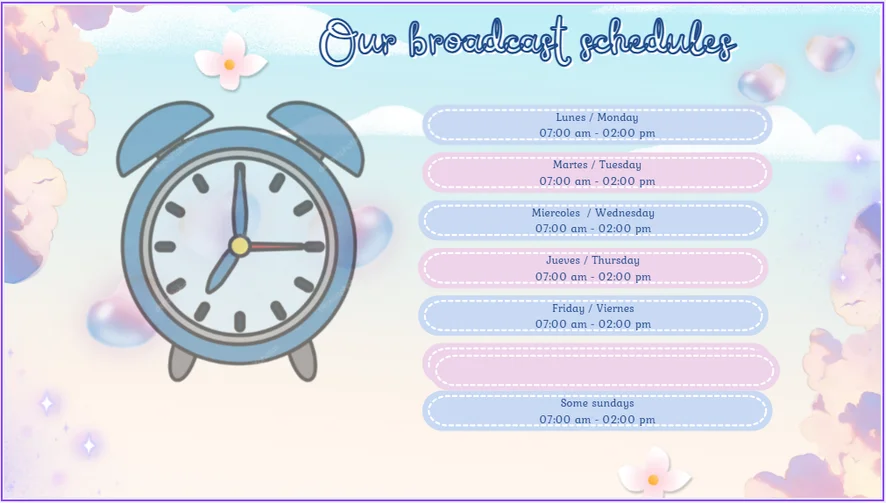 Our broadcast schedules

Lunes / Monday
07:00 am - 02:00 pm

Martes / Tuesday
07:00 am - 02:00 pm

Miercoles / Wednesday
07:00 am - 02:00 pm

Jueves / Thursday
07:00 am - 02:00 pm

Friday / Viernes
07:00 am - 02:00 pm

Some sundays
07:00 am - 02:00 pm